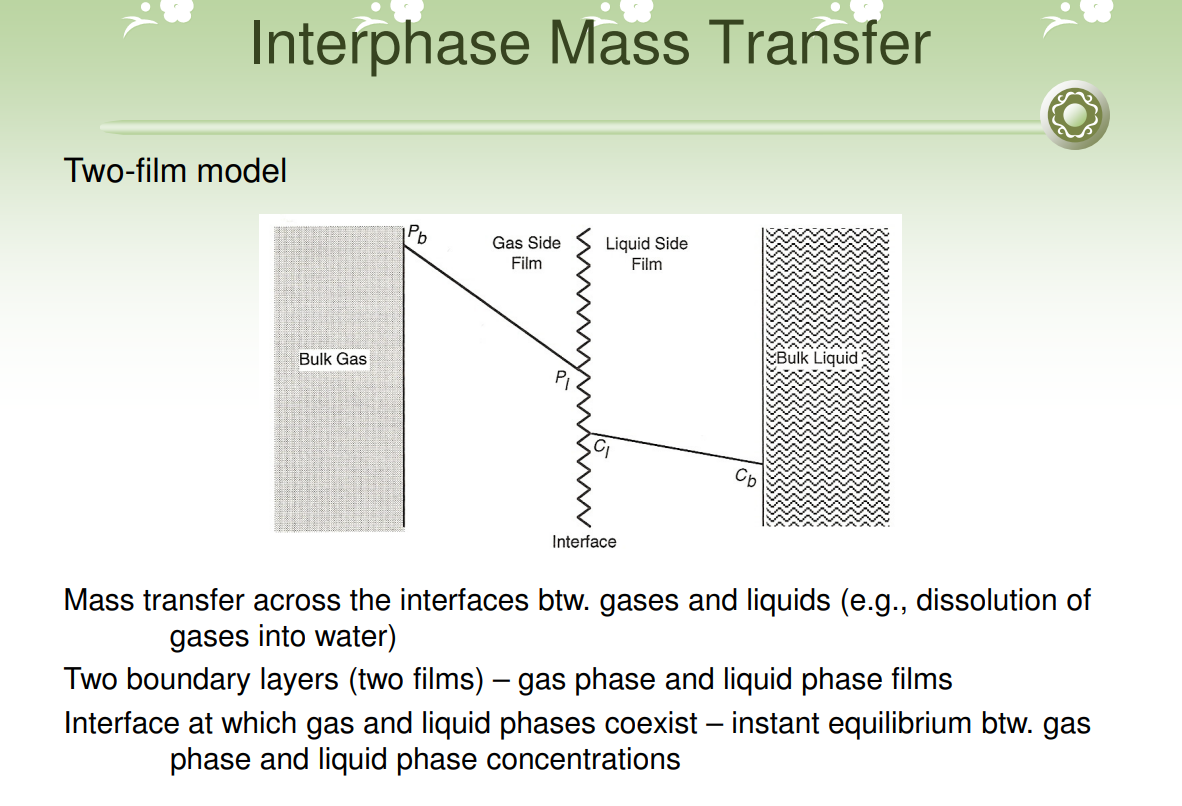 Interphase Mass Transfer

Two-film model

$P_b$

Gas Side Film

Liquid Side Film

Bulk Gas

Bulk Liquid

$P_I$

$C_I$

$C_b$

Interface

Mass transfer across the interfaces btw. gases and liquids (e.g., dissolution of gases into water)

Two boundary layers (two films) – gas phase and liquid phase films

Interface at which gas and liquid phases coexist – instant equilibrium btw. gas phase and liquid phase concentrations